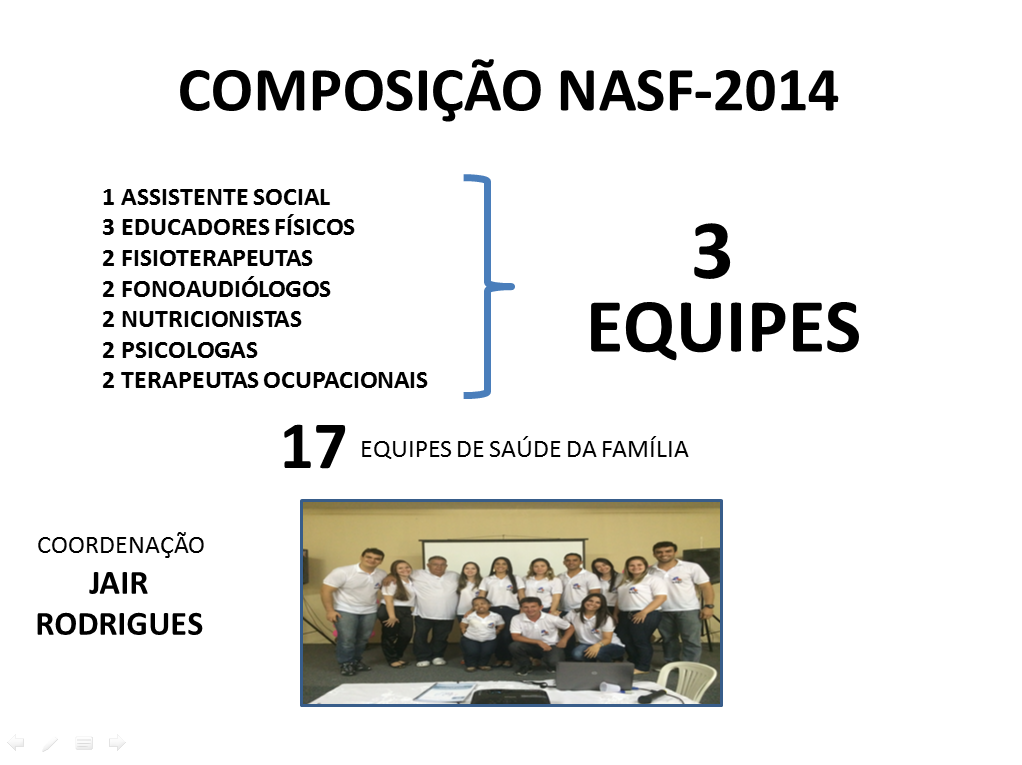 COMPOSIÇÃO NASF-2014

1 ASSISTENTE SOCIAL
3 EDUCADORES FÍSICOS
2 FISIOTERAPEUTAS
2 FONOAUDIÓLOGOS
2 NUTRICIONISTAS
2 PSICOLOGAS
2 TERAPEUTAS OCUPACIONAIS

3
EQUIPES

17 EQUIPES DE SAÚDE DA FAMÍLIA

COORDENAÇÃO
JAIR
RODRIGUES